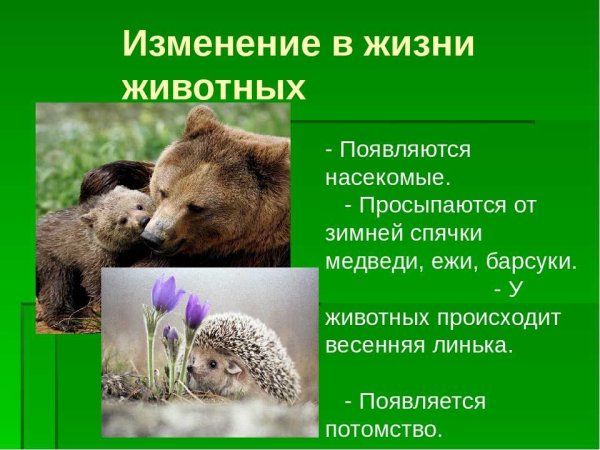 Изменение в жизни животных

- Появляются насекомые.
- Просыпаются от зимней спячки медведи, ежи, барсуки.
- У животных происходит весенняя линька.

- Появляется потомство.